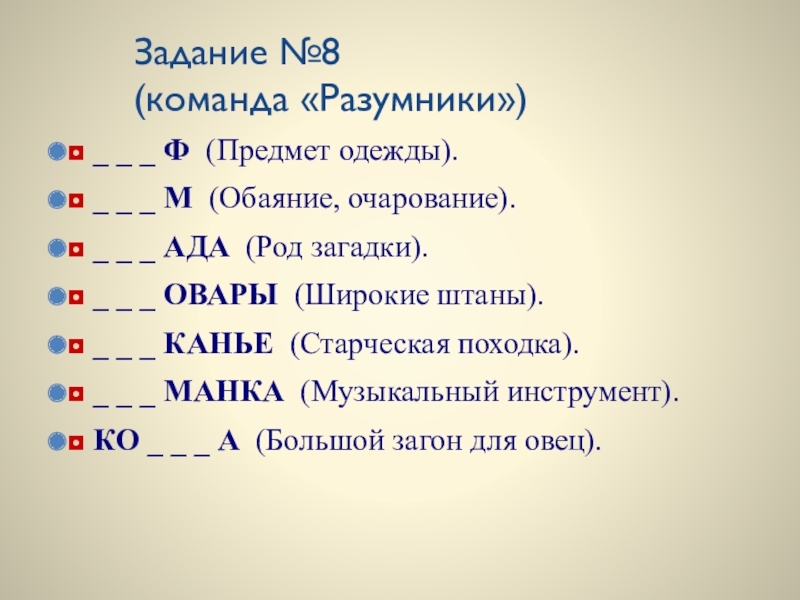 Задание №8
(команда «Разумники»)

_ _ _ Ф (Предмет одежды).

_ _ _ М (Обаяние, очарование).

_ _ _ АДА (Род загадки).

_ _ _ ОВАРЫ (Широкие штаны).

_ _ _ КАНЬЕ (Старческая походка).

_ _ _ МАНКА (Музыкальный инструмент).

КО _ _ _ А (Большой загон для овец).